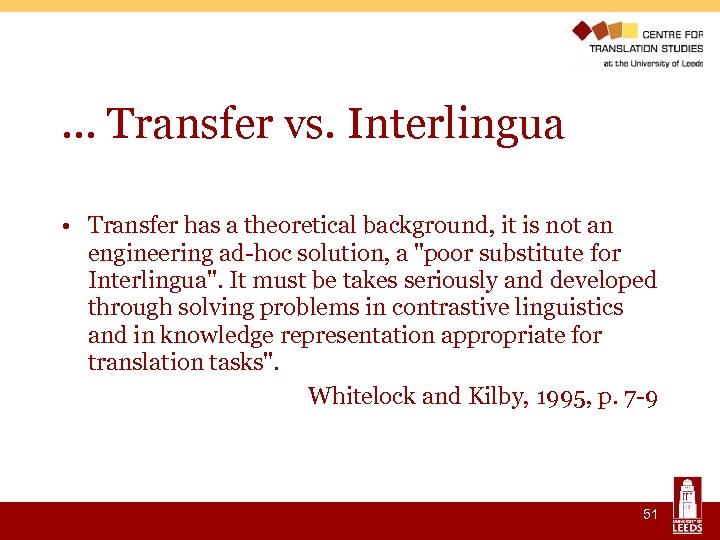 CENTRE FOR
TRANSLATION STUDIES
at the University of Leeds

... Transfer vs. Interlingua

• Transfer has a theoretical background, it is not an engineering ad-hoc solution, a "poor substitute for Interlingua". It must be takes seriously and developed through solving problems in contrastive linguistics and in knowledge representation appropriate for translation tasks".

Whitelock and Kilby, 1995, p. 7-9

51

UNIVERSITY OF LEEDS